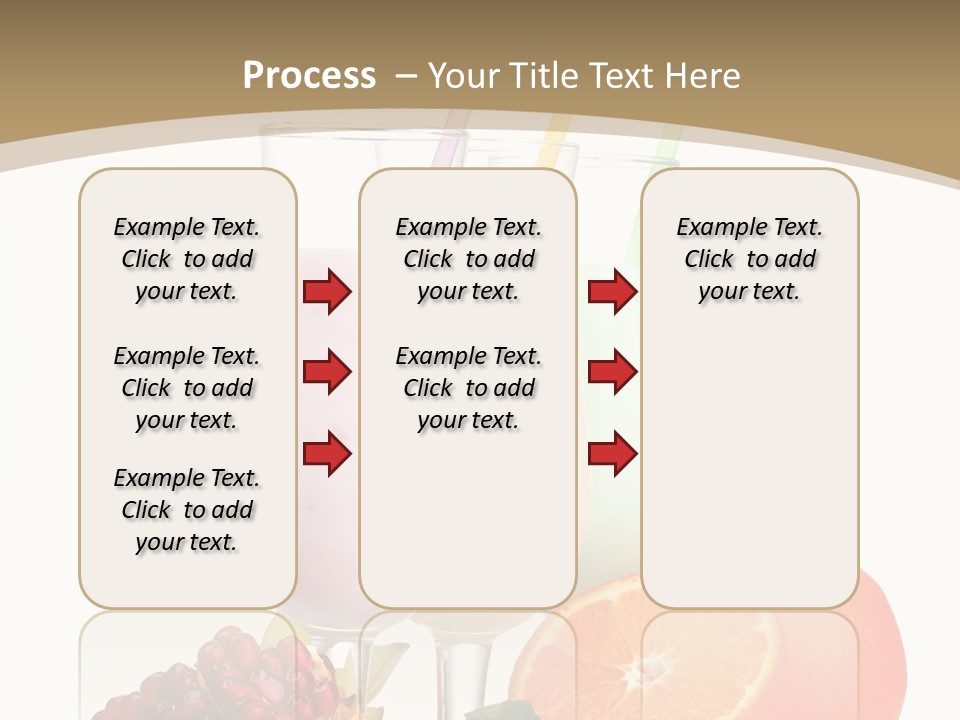 Process – Your Title Text Here

Example Text. Click to add your text.

Example Text. Click to add your text.

Example Text. Click to add your text.

Example Text. Click to add your text.

Example Text. Click to add your text.

Example Text. Click to add your text.